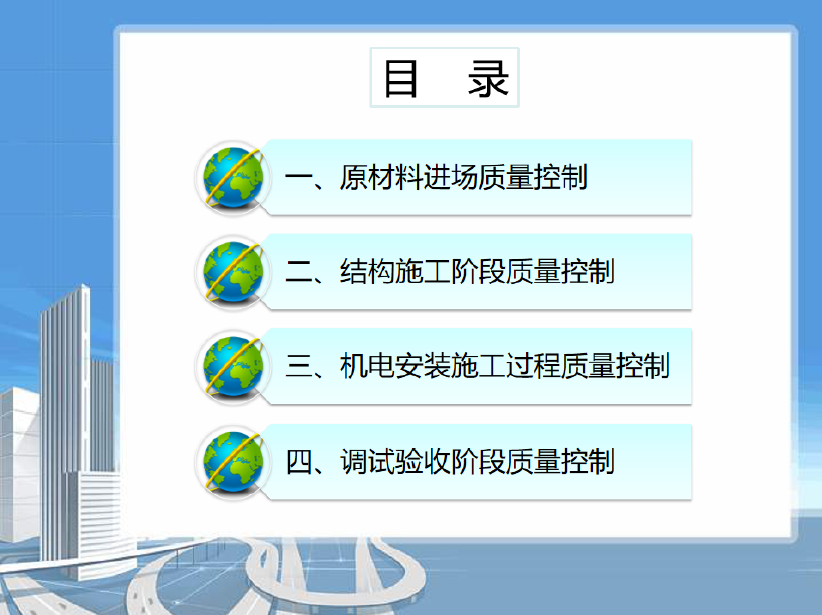 目 录

一、原材料进场质量控制

二、结构施工阶段质量控制

三、机电安装施工过程质量控制

四、调试验收阶段质量控制